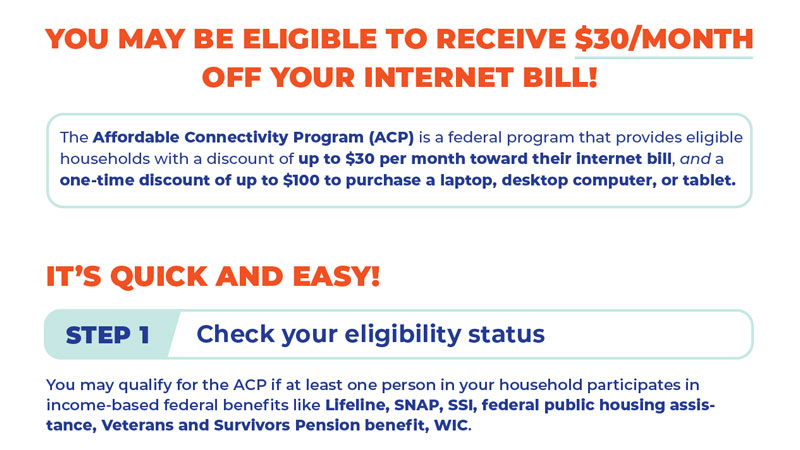 YOU MAY BE ELIGIBLE TO RECEIVE $30/MONTH OFF YOUR INTERNET BILL!

The Affordable Connectivity Program (ACP) is a federal program that provides eligible households with a discount of up to $30 per month toward their internet bill, and a one-time discount of up to $100 to purchase a laptop, desktop computer, or tablet.

IT'S QUICK AND EASY!

STEP 1 Check your eligibility status

You may qualify for the ACP if at least one person in your household participates in income-based federal benefits like Lifeline, SNAP, SSI, federal public housing assistance, Veterans and Survivors Pension benefit, WIC.